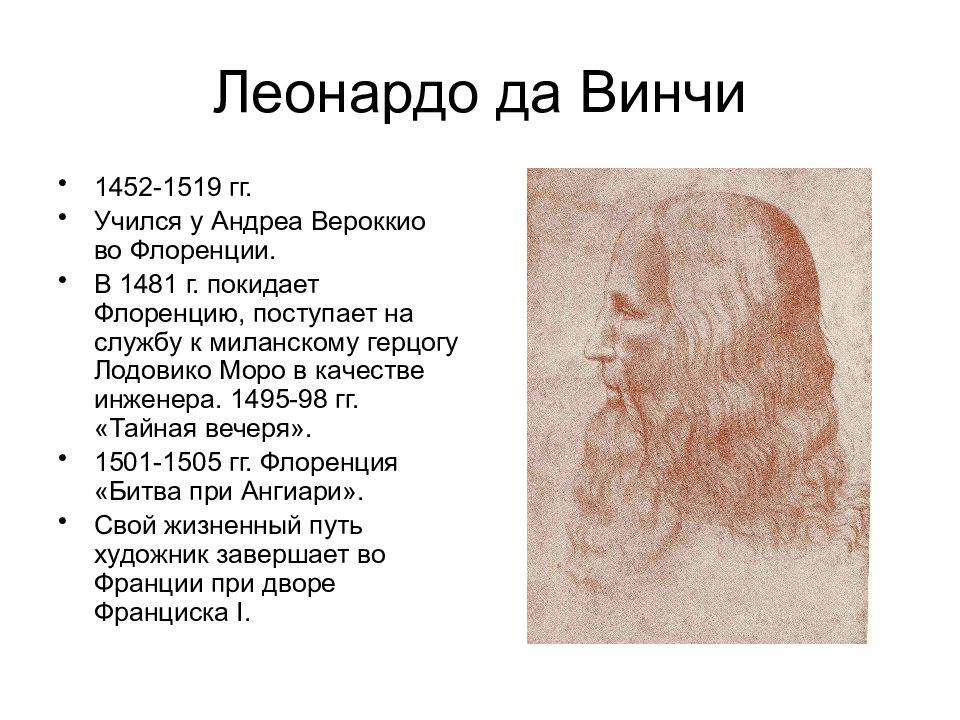 Леонардо да Винчи

• 1452-1519 гг.
• Учился у Андреа Вероккио во Флоренции.
• В 1481 г. покидает Флоренцию, поступает на службу к миланскому герцогу Лодовико Моро в качестве инженера. 1495-98 гг. «Тайная вечеря».
• 1501-1505 гг. Флоренция «Битва при Ангиари».
• Свой жизненный путь художник завершает во Франции при дворе Франциска I.